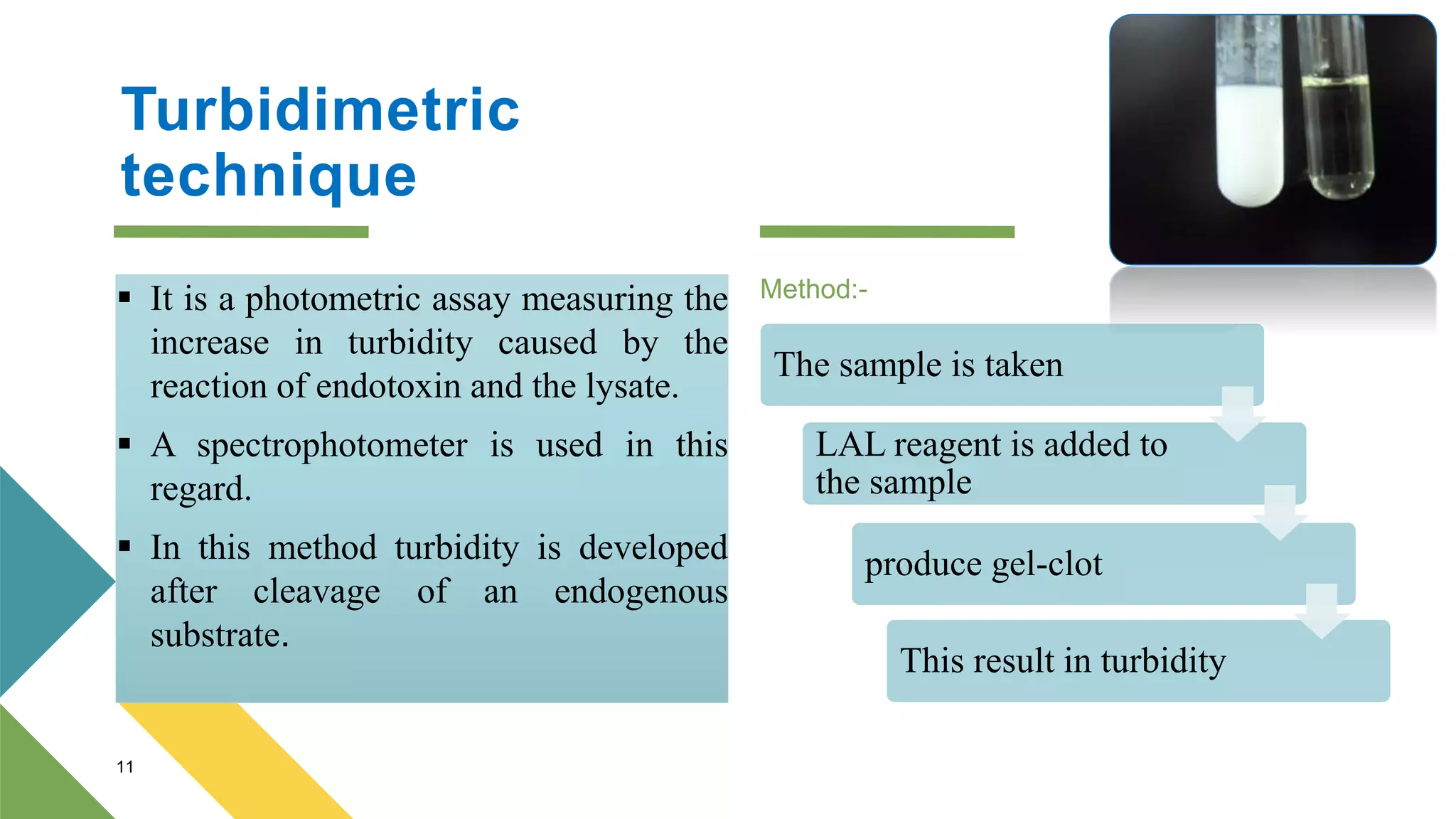 Turbidimetric technique

▪ It is a photometric assay measuring the increase in turbidity caused by the reaction of endotoxin and the lysate.

▪ A spectrophotometer is used in this regard.

▪ In this method turbidity is developed after cleavage of an endogenous substrate.

Method:-

The sample is taken

LAL reagent is added to the sample

produce gel-clot

This result in turbidity

11